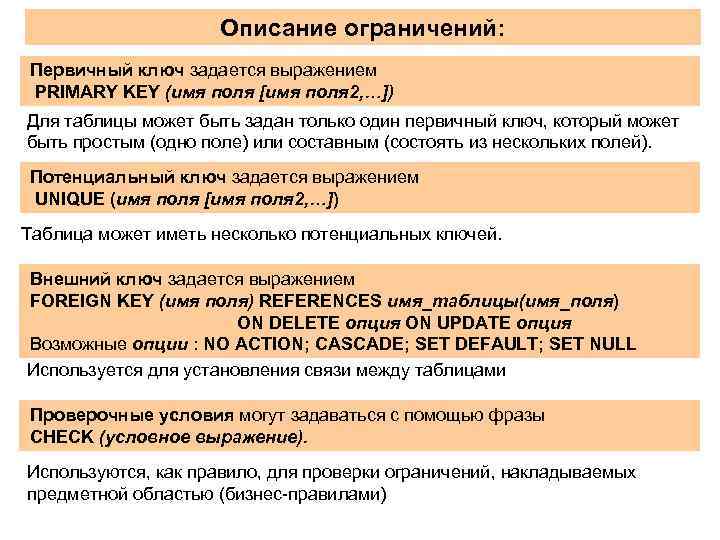 Описание ограничений:

Первичный ключ задается выражением
PRIMARY KEY (имя поля [имя поля2,…])

Для таблицы может быть задан только один первичный ключ, который может быть простым (одно поле) или составным (состоять из нескольких полей).

Потенциальный ключ задается выражением
UNIQUE (имя поля [имя поля2,…])

Таблица может иметь несколько потенциальных ключей.

Внешний ключ задается выражением
FOREIGN KEY (имя поля) REFERENCES имя_таблицы(имя_поля)
ON DELETE опция ON UPDATE опция
Возможные опции : NO ACTION; CASCADE; SET DEFAULT; SET NULL

Используется для установления связи между таблицами

Проверочные условия могут задаваться с помощью фразы
CHECK (условное выражение).

Используются, как правило, для проверки ограничений, накладываемых предметной областью (бизнес-правилами)